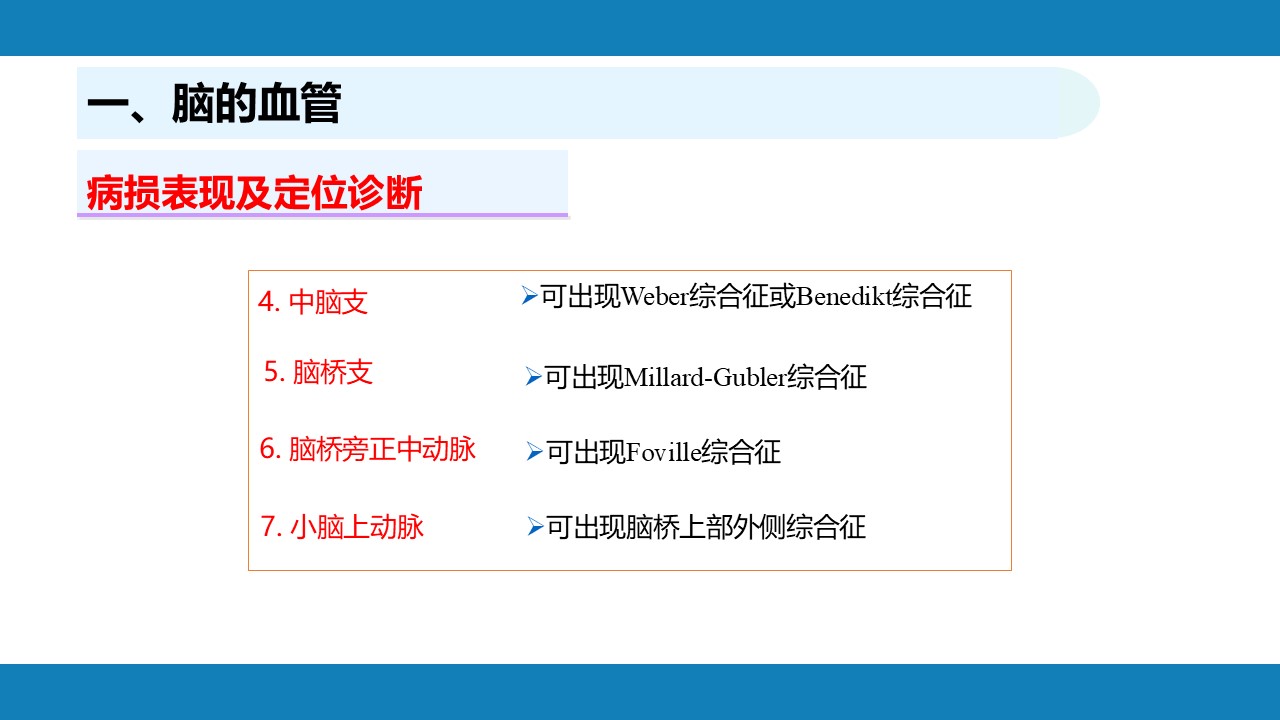 一、脑的血管

病损表现及定位诊断

4. 中脑支
➢可出现Weber综合征或Benedikt综合征

5. 脑桥支
➢可出现Millard-Gubler综合征

6. 脑桥旁正中动脉
➢可出现Foville综合征

7. 小脑上动脉
➢可出现脑桥上部外侧综合征